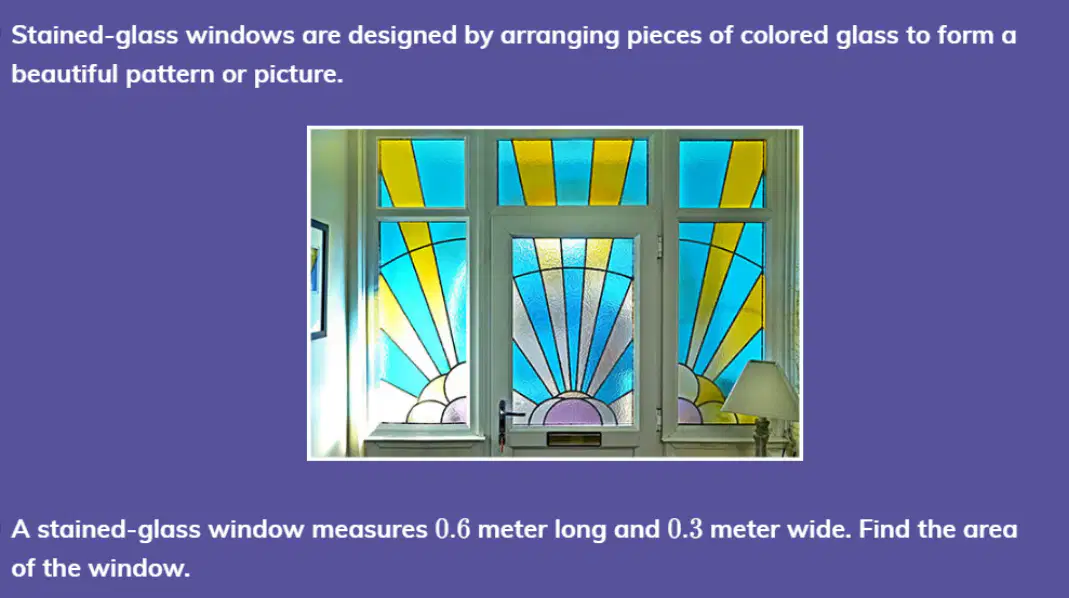 Stained-glass windows are designed by arranging pieces of colored glass to form a beautiful pattern or picture.

A stained-glass window measures $0.6$ meter long and $0.3$ meter wide. Find the area of the window.